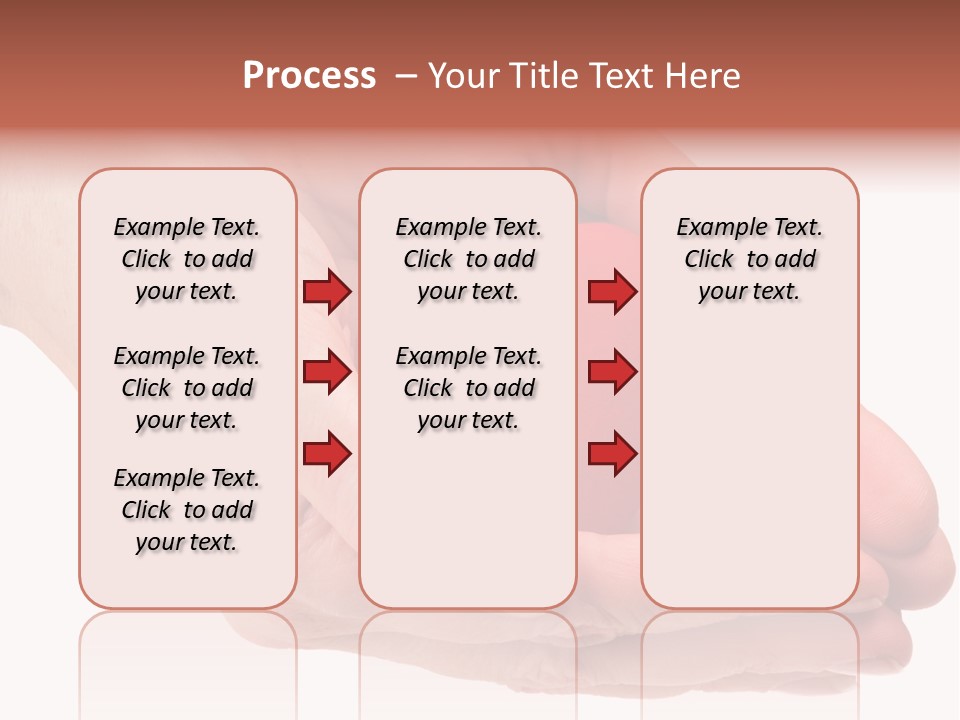 Process – Your Title Text Here

Example Text. Click to add your text.

Example Text. Click to add your text.

Example Text. Click to add your text.

Example Text. Click to add your text.

Example Text. Click to add your text.

Example Text. Click to add your text.